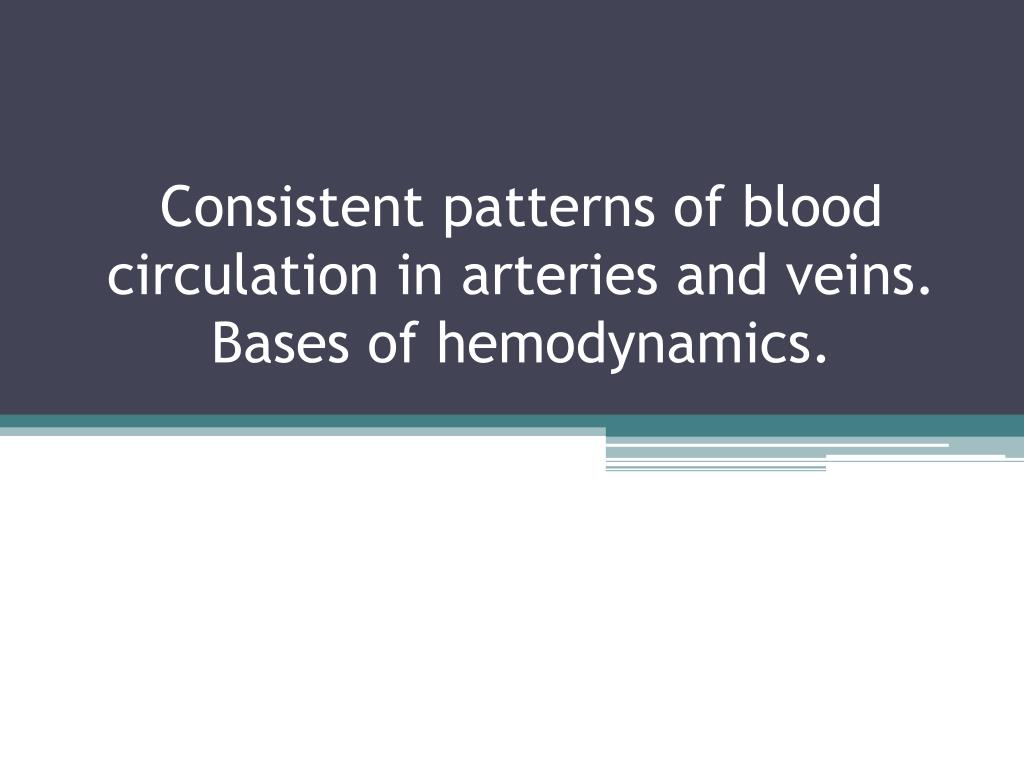 Consistent patterns of blood circulation in arteries and veins. Bases of hemodynamics.